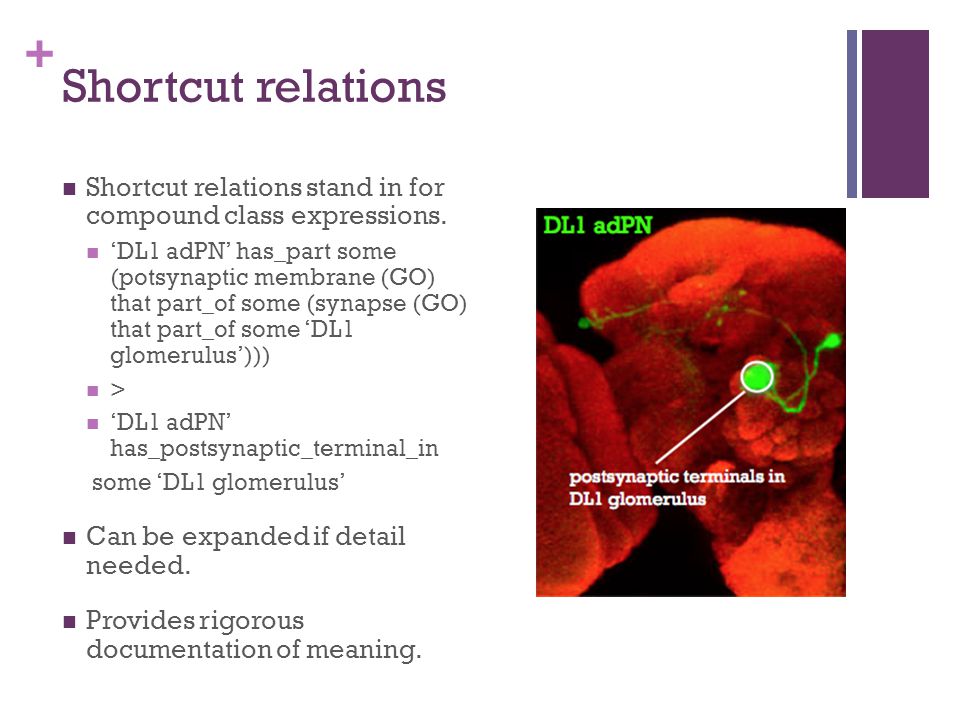 +
Shortcut relations

■ Shortcut relations stand in for compound class expressions.
■ 'DL1 adPN' has_part some (potsynaptic membrane (GO) that part_of some (synapse (GO) that part_of some 'DL1 glomerulus')))
■ >
■ 'DL1 adPN' has_postsynaptic_terminal_in some 'DL1 glomerulus'

■ Can be expanded if detail needed.

■ Provides rigorous documentation of meaning.

DL1 adPN

postsynaptic terminals in DL1 glomerulus